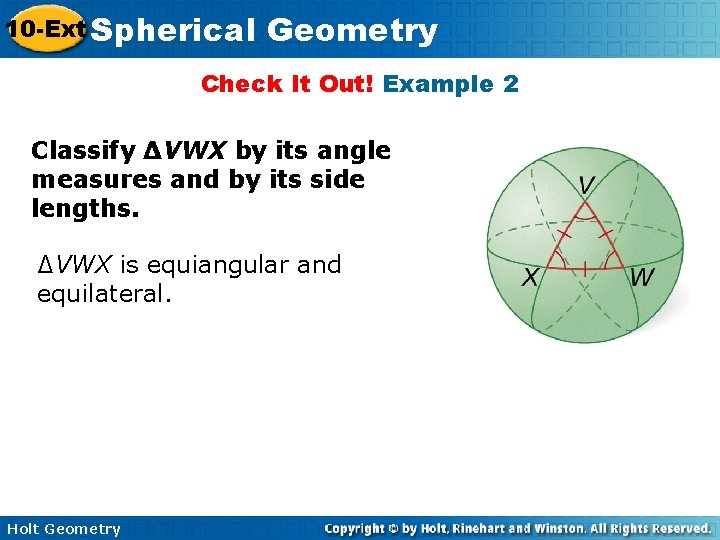 10-Ext Spherical Geometry

Check It Out! Example 2

Classify $\Delta VWX$ by its angle measures and by its side lengths.

$\Delta VWX$ is equiangular and equilateral.

V

X

W

Holt Geometry

Copyright © by Holt, Rinehart and Winston. All Rights Reserved.